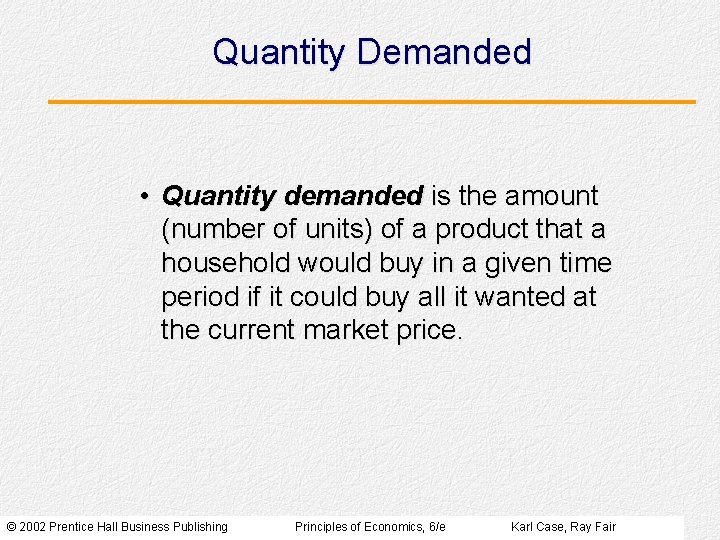 Quantity Demanded

• Quantity demanded is the amount (number of units) of a product that a household would buy in a given time period if it could buy all it wanted at the current market price.

© 2002 Prentice Hall Business Publishing

Principles of Economics, 6/e

Karl Case, Ray Fair